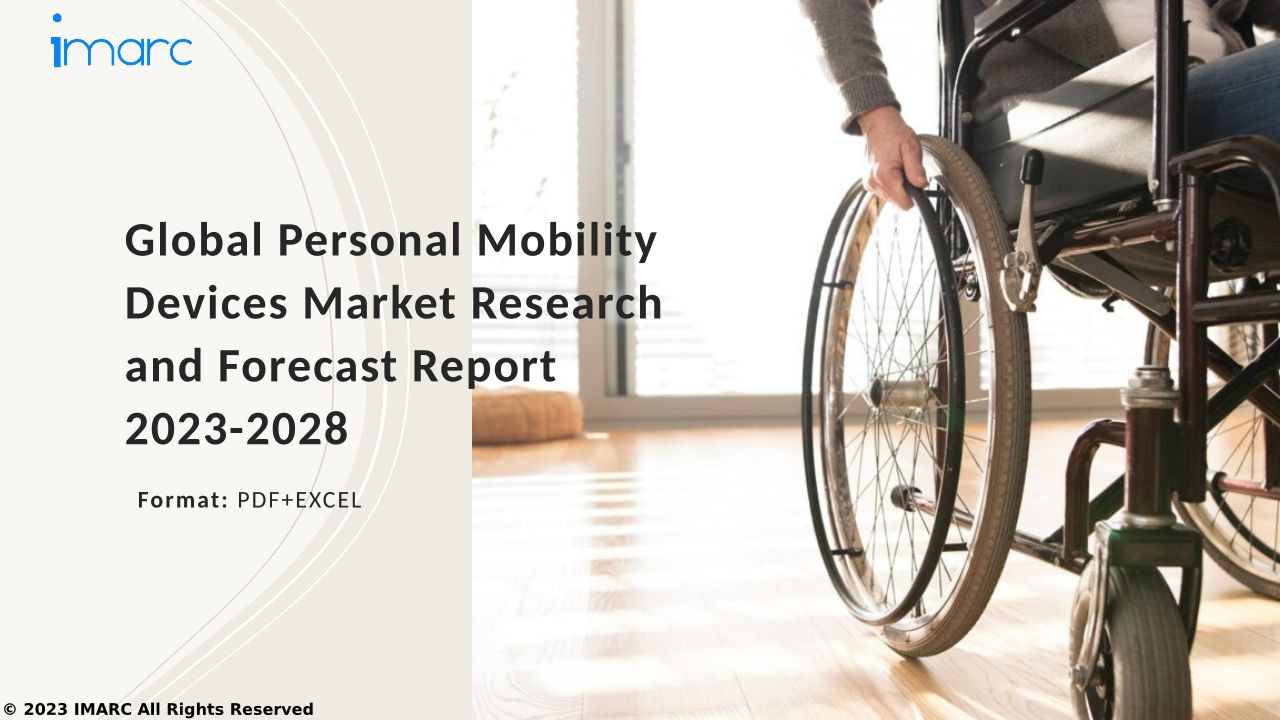 imarc

Global Personal Mobility Devices Market Research and Forecast Report 2023-2028

Format: PDF+EXCEL

© 2023 IMARC All Rights Reserved